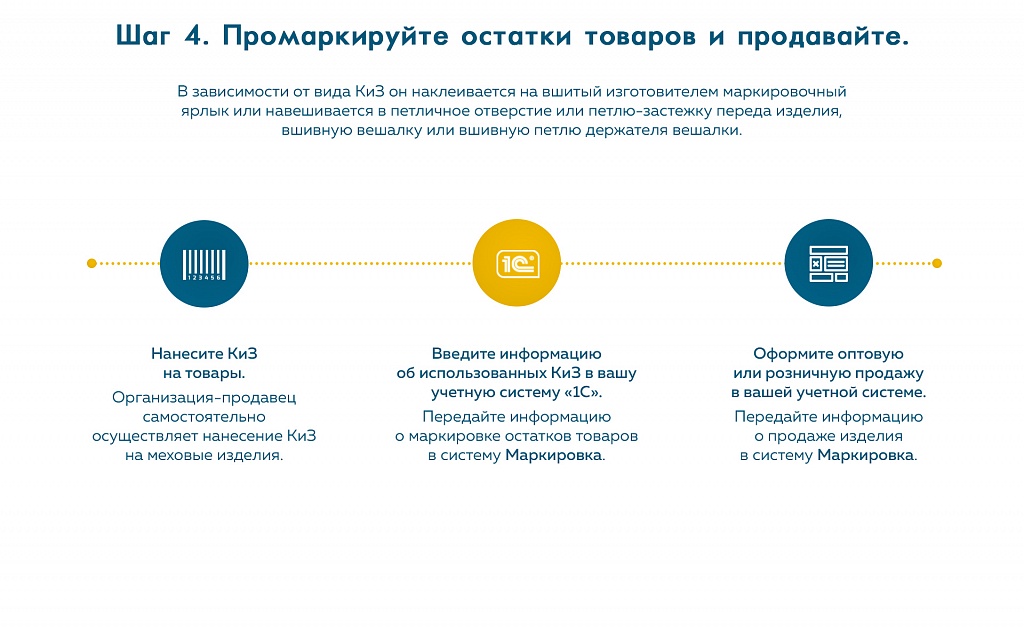 Шаг 4. Промаркируйте остатки товаров и продавайте.

В зависимости от вида КиЗ он наклеивается на вшитый изготовителем маркировочный ярлык или навешивается в петличное отверстие или петлю-застежку переда изделия, вшивную вешалку или вшивную петлю держателя вешалки.

123456

1С

Нанесите КиЗ на товары.

Организация-продавец самостоятельно осуществляет нанесение КиЗ на меховые изделия.

Введите информацию об использованных КиЗ в вашу учетную систему «1С».

Передайте информацию о маркировке остатков товаров в систему Маркировка.

Оформите оптовую или розничную продажу в вашей учетной системе.

Передайте информацию о продаже изделия в систему Маркировка.